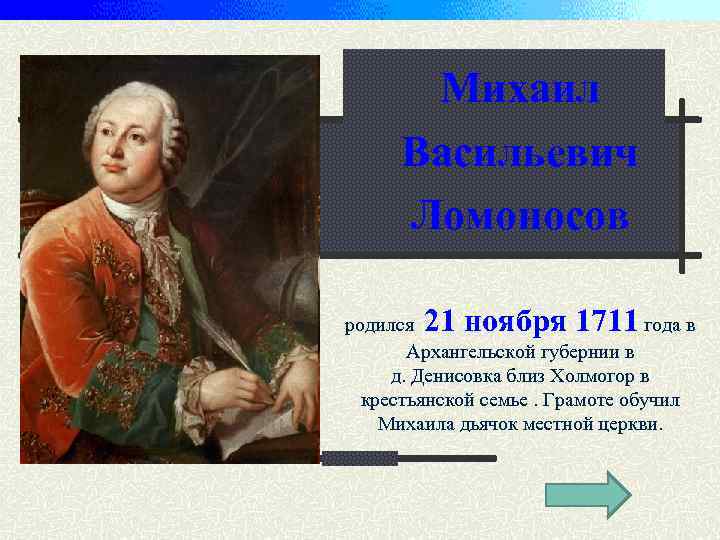 Михаил Васильевич Ломоносов

родился 21 ноября 1711 года в Архангельской губернии в д. Денисовка близ Холмогор в крестьянской семье . Грамоте обучил Михаила дьячок местной церкви.